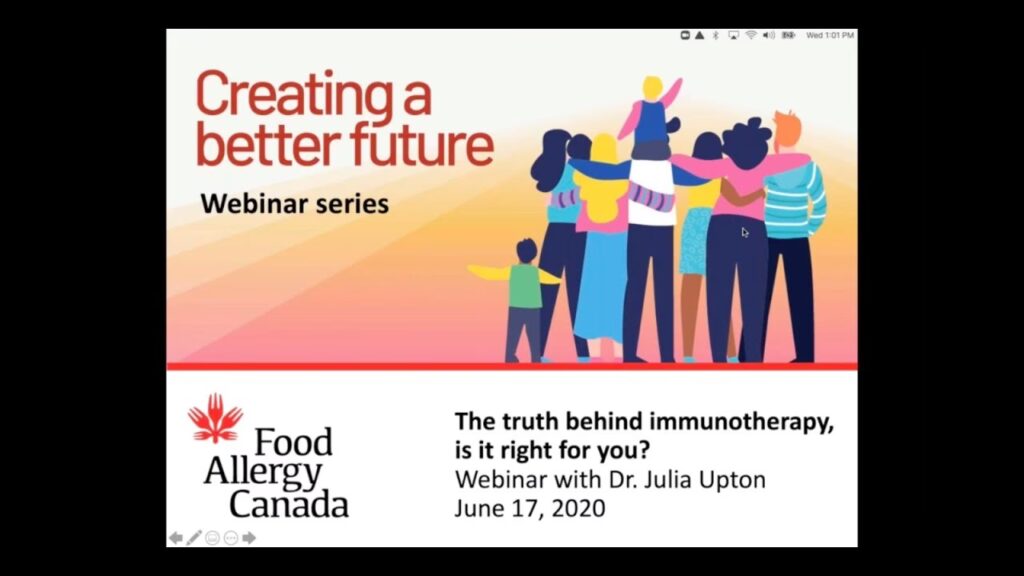 Wed 1:01 PM

Creating a better future

Webinar series

Food Allergy Canada

The truth behind immunotherapy, is it right for you?
Webinar with Dr. Julia Upton
June 17, 2020